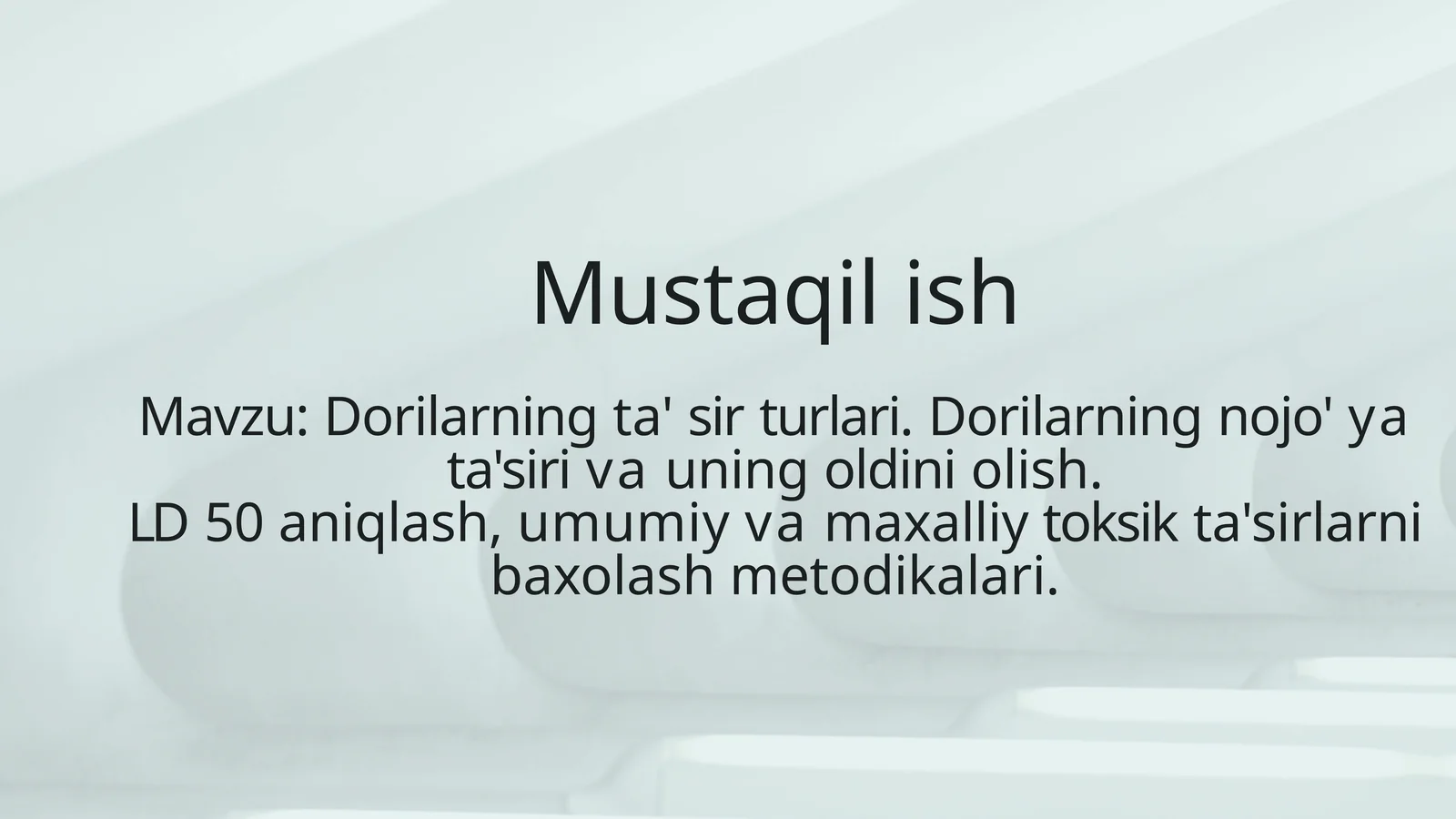 Mustaqil ish

Mavzu: Dorilarning ta' sir turlari. Dorilarning nojo' ya ta'siri va uning oldini olish.
LD 50 aniqlash, umumiy va maxalliy toksik ta'sirlarni baxolash metodikalari.